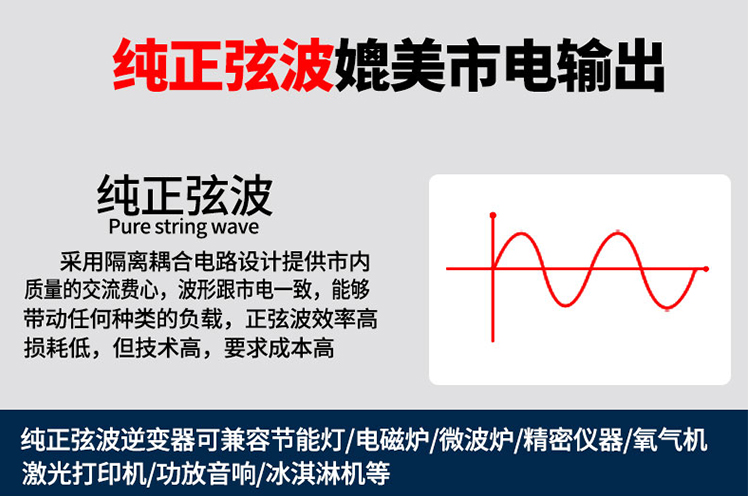 纯正弦波媲美市电输出

纯正弦波
Pure string wave

采用隔离耦合电路设计提供市内质量的交流费心，波形跟市电一致，能够带动任何种类的负载，正弦波效率高损耗低，但技术高，要求成本高

纯正弦波逆变器可兼容节能灯/电磁炉/微波炉/精密仪器/氧气机激光打印机/功放音响/冰淇淋机等